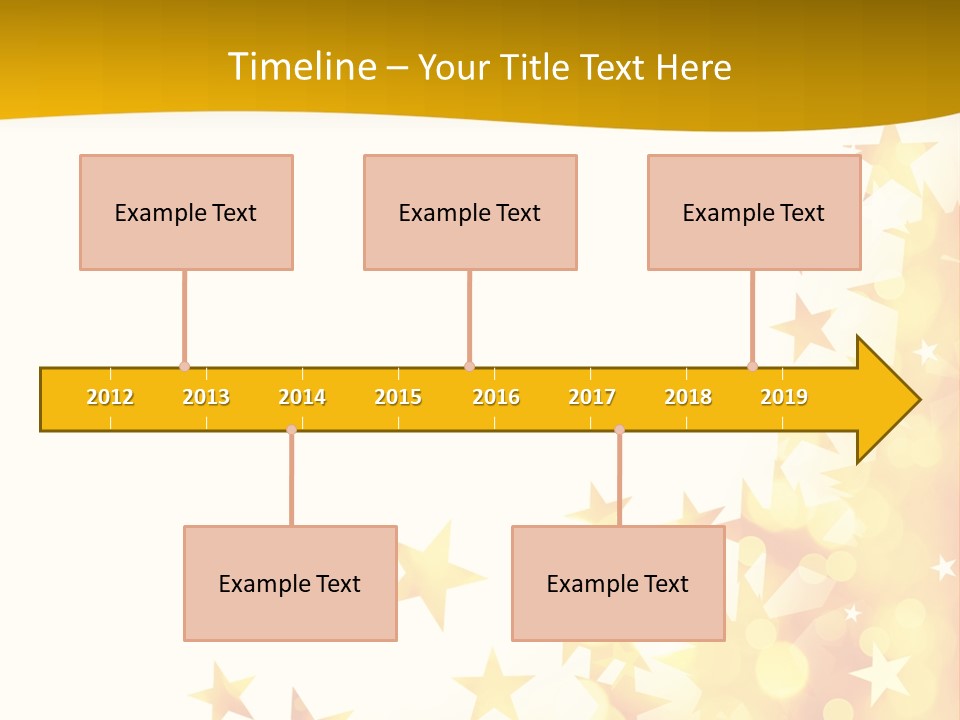 Timeline – Your Title Text Here

Example Text

Example Text

Example Text

2012 2013 2014 2015 2016 2017 2018 2019

Example Text

Example Text